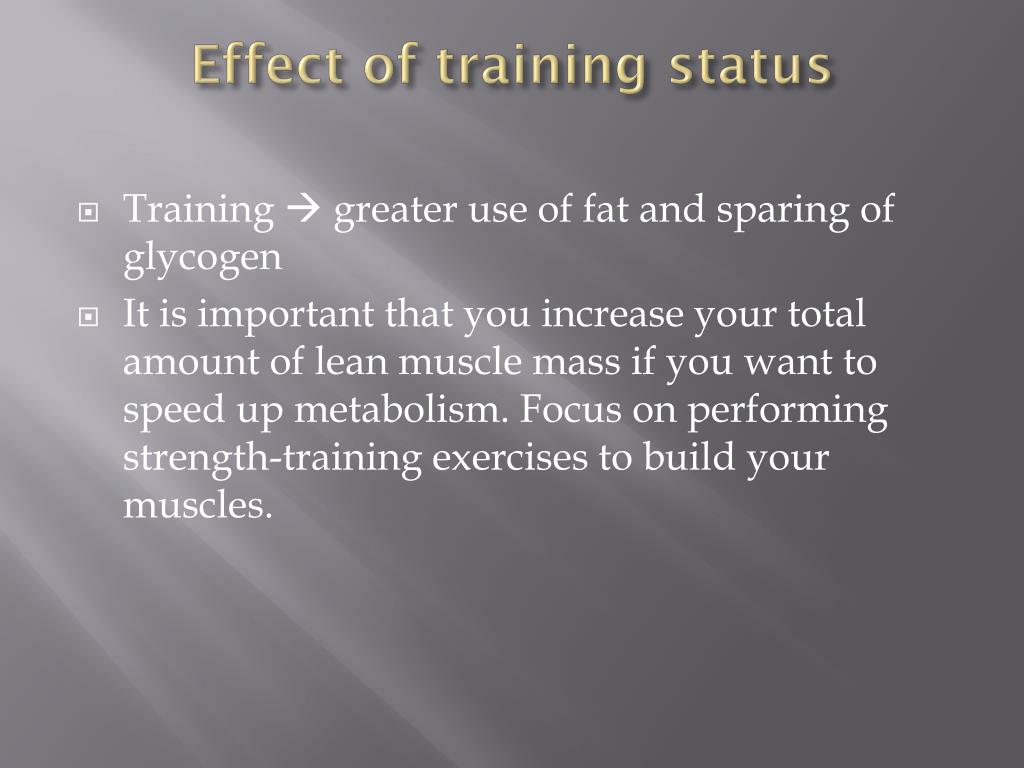 Effect of training status

Training → greater use of fat and sparing of glycogen

It is important that you increase your total amount of lean muscle mass if you want to speed up metabolism. Focus on performing strength-training exercises to build your muscles.